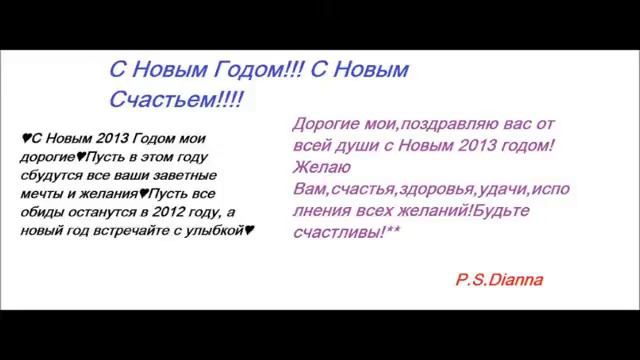 С Новым Годом!!! С Новым Счастьем!!!!

♥С Новым 2013 Годом мои дорогие♥Пусть в этом году сбудутся все ваши заветные мечты и желания♥Пусть все обиды останутся в 2012 году, а новый год встречайте с улыбкой♥

Дорогие мои,поздравляю вас от всей души с Новым 2013 годом! Желаю Вам,счастья,здоровья,удачи,исполнения всех желаний!Будьте счастливы!**

P.S.Dianna